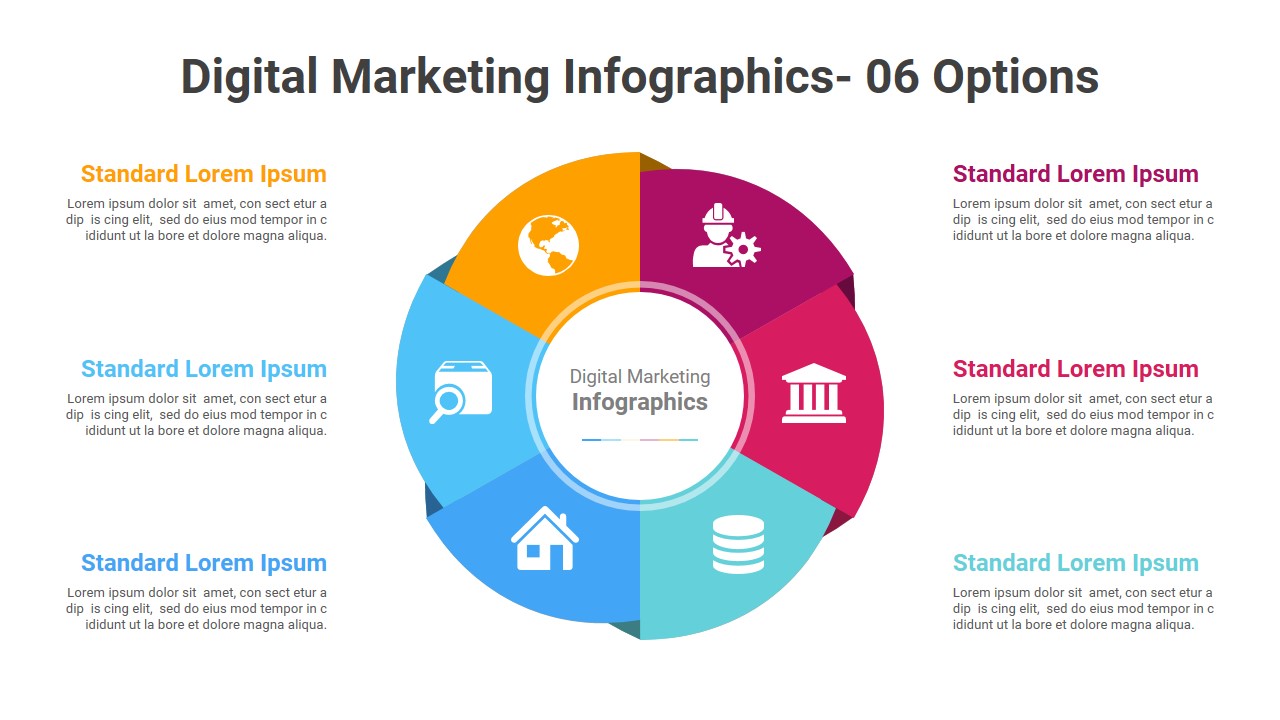 Digital Marketing Infographics- 06 Options

Standard Lorem Ipsum
Lorem ipsum dolor sit amet, con sect etur a dip is cing elit, sed do eius mod tempor in c ididunt ut la bore et dolore magna aliqua.

Standard Lorem Ipsum
Lorem ipsum dolor sit amet, con sect etur a dip is cing elit, sed do eius mod tempor in c ididunt ut la bore et dolore magna aliqua.

Standard Lorem Ipsum
Lorem ipsum dolor sit amet, con sect etur a dip is cing elit, sed do eius mod tempor in c ididunt ut la bore et dolore magna aliqua.

Digital Marketing
Infographics

Standard Lorem Ipsum
Lorem ipsum dolor sit amet, con sect etur a dip is cing elit, sed do eius mod tempor in c ididunt ut la bore et dolore magna aliqua.

Standard Lorem Ipsum
Lorem ipsum dolor sit amet, con sect etur a dip is cing elit, sed do eius mod tempor in c ididunt ut la bore et dolore magna aliqua.

Standard Lorem Ipsum
Lorem ipsum dolor sit amet, con sect etur a dip is cing elit, sed do eius mod tempor in c ididunt ut la bore et dolore magna aliqua.